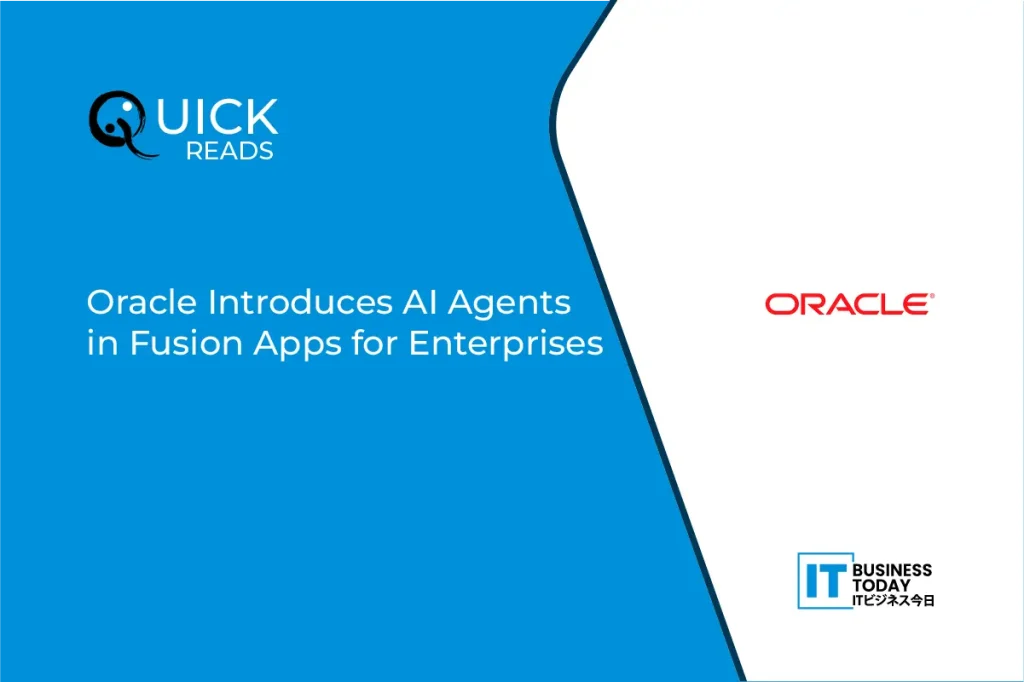 QUICK
READS

Oracle Introduces AI Agents in Fusion Apps for Enterprises

ORACLE®

IT BUSINESS TODAY ITビジネス今日